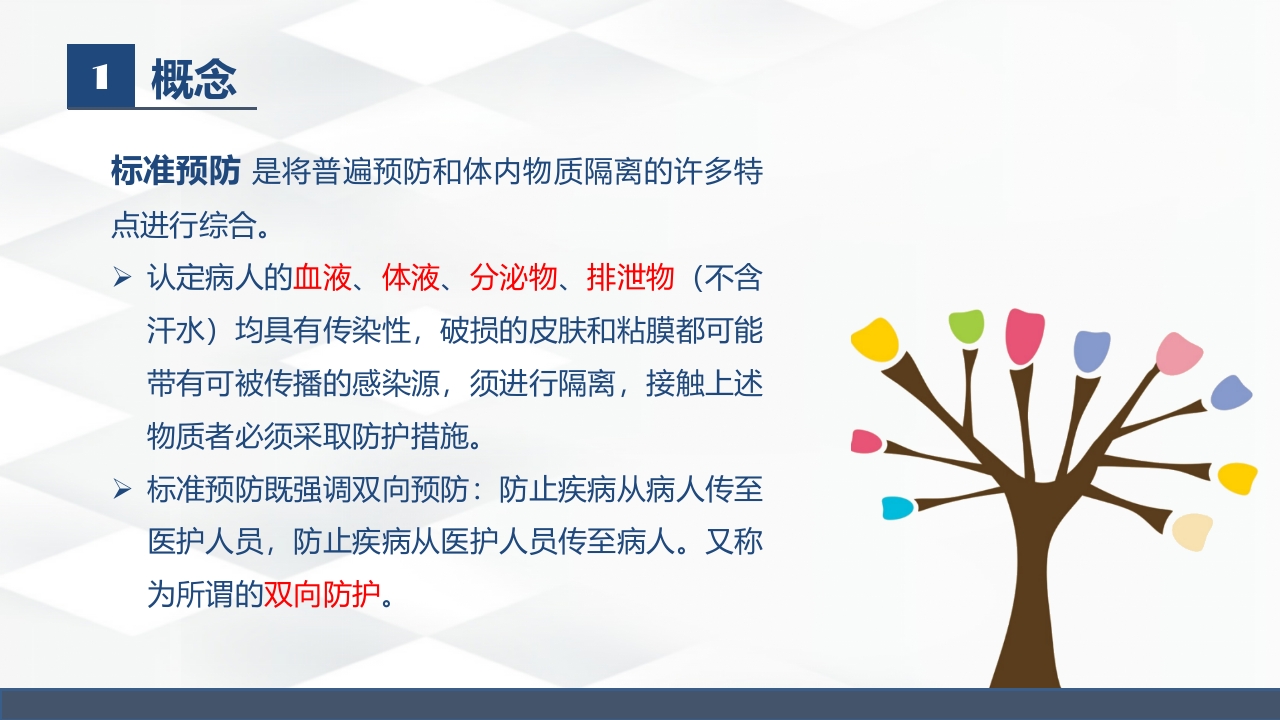 1 概念

标准预防 是将普遍预防和体内物质隔离的许多特点进行综合。

➢ 认定病人的血液、体液、分泌物、排泄物（不含汗水）均具有传染性，破损的皮肤和粘膜都可能带有可被传播的感染源，须进行隔离，接触上述物质者必须采取防护措施。

➢ 标准预防既强调双向预防：防止疾病从病人传至医护人员，防止疾病从医护人员传至病人。又称为所谓的双向防护。